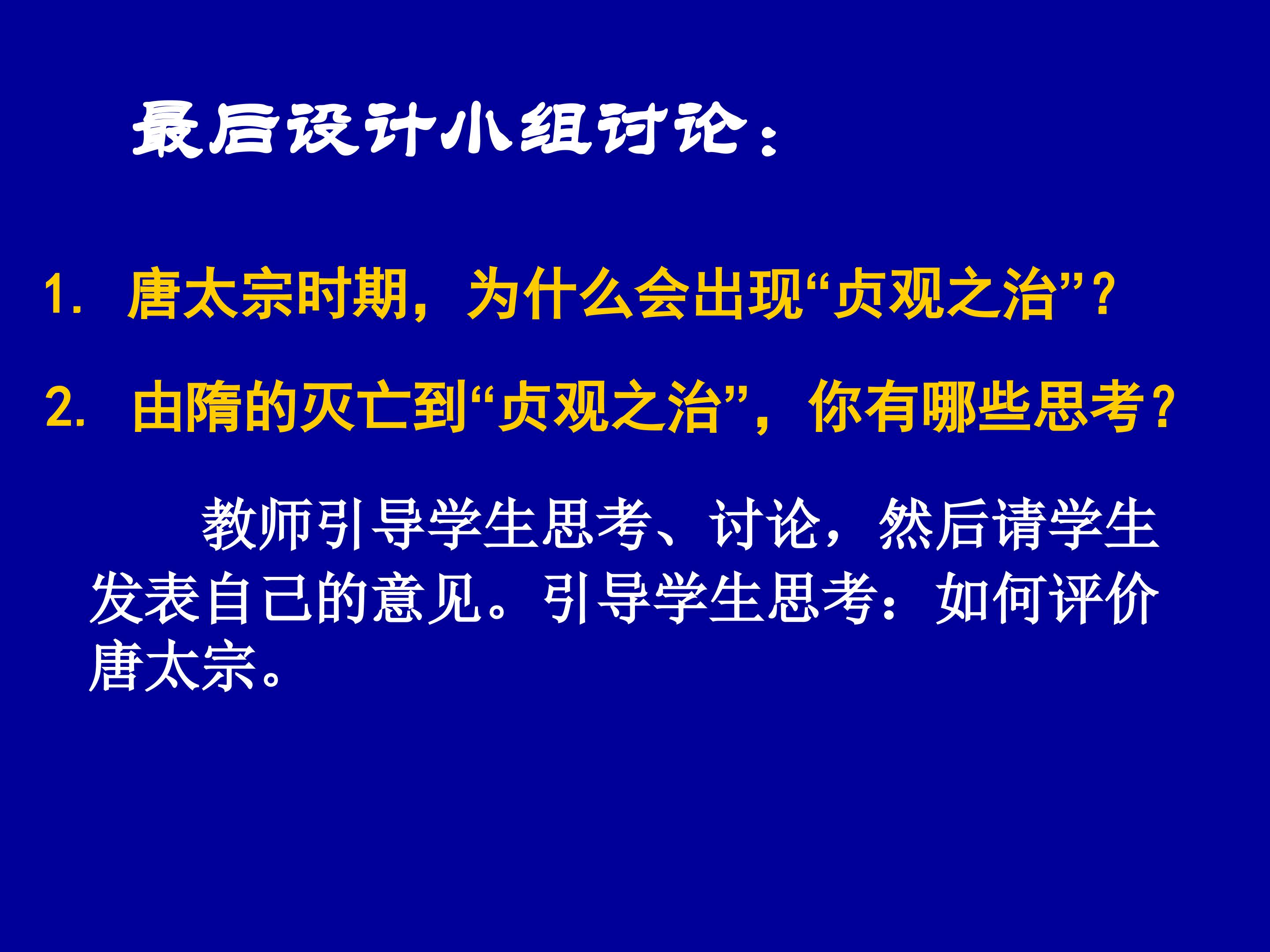 最后设计小组讨论：

1.唐太宗时期，为什么会出现“贞观之治”？

2.由隋的灭亡到“贞观之治”，你有哪些思考？

教师引导学生思考、讨论，然后请学生发表自己的意见。引导学生思考：如何评价唐太宗。